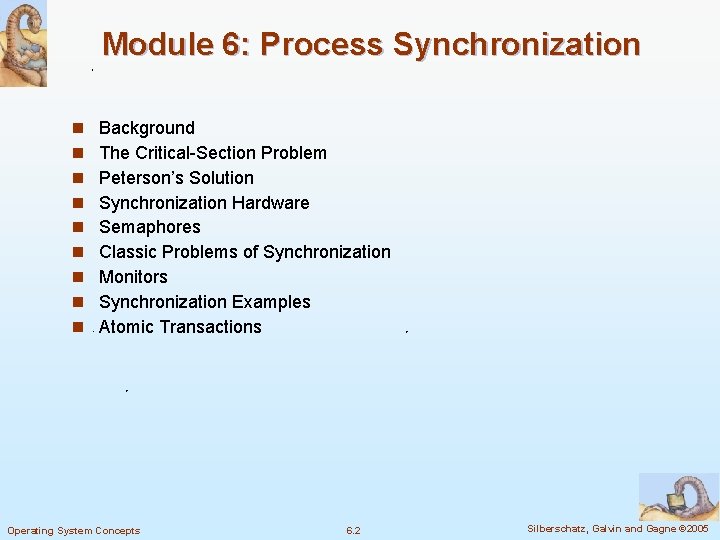 Module 6: Process Synchronization

- Background
- The Critical-Section Problem
- Peterson's Solution
- Synchronization Hardware
- Semaphores
- Classic Problems of Synchronization
- Monitors
- Synchronization Examples
- Atomic Transactions

Operating System Concepts

6.2

Silberschatz, Galvin and Gagne ©2005